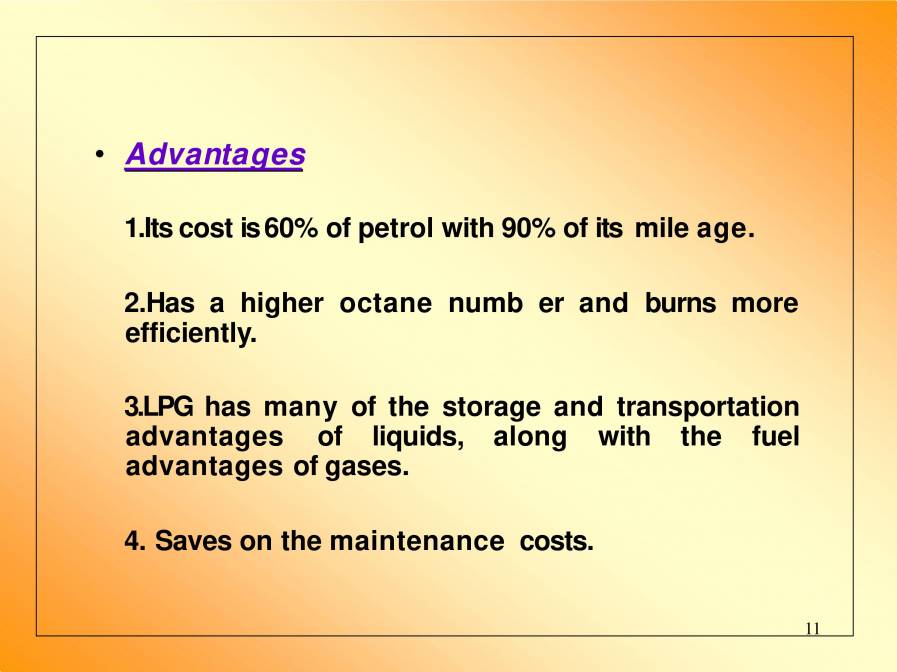 • Advantages

1.Its cost is 60% of petrol with 90% of its mile age.

2.Has a higher octane numb er and burns more efficiently.

3.LPG has many of the storage and transportation advantages of liquids, along with the fuel advantages of gases.

4. Saves on the maintenance costs.

11